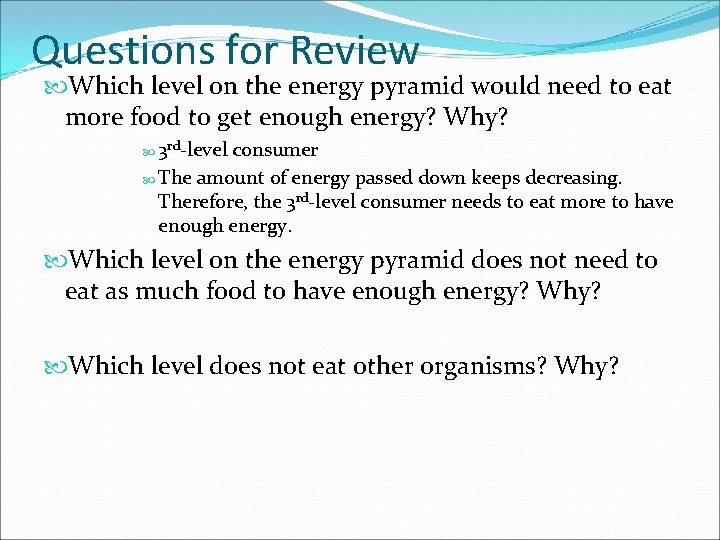 Questions for Review

Which level on the energy pyramid would need to eat more food to get enough energy? Why?

3rd-level consumer

The amount of energy passed down keeps decreasing. Therefore, the 3rd-level consumer needs to eat more to have enough energy.

Which level on the energy pyramid does not need to eat as much food to have enough energy? Why?

Which level does not eat other organisms? Why?